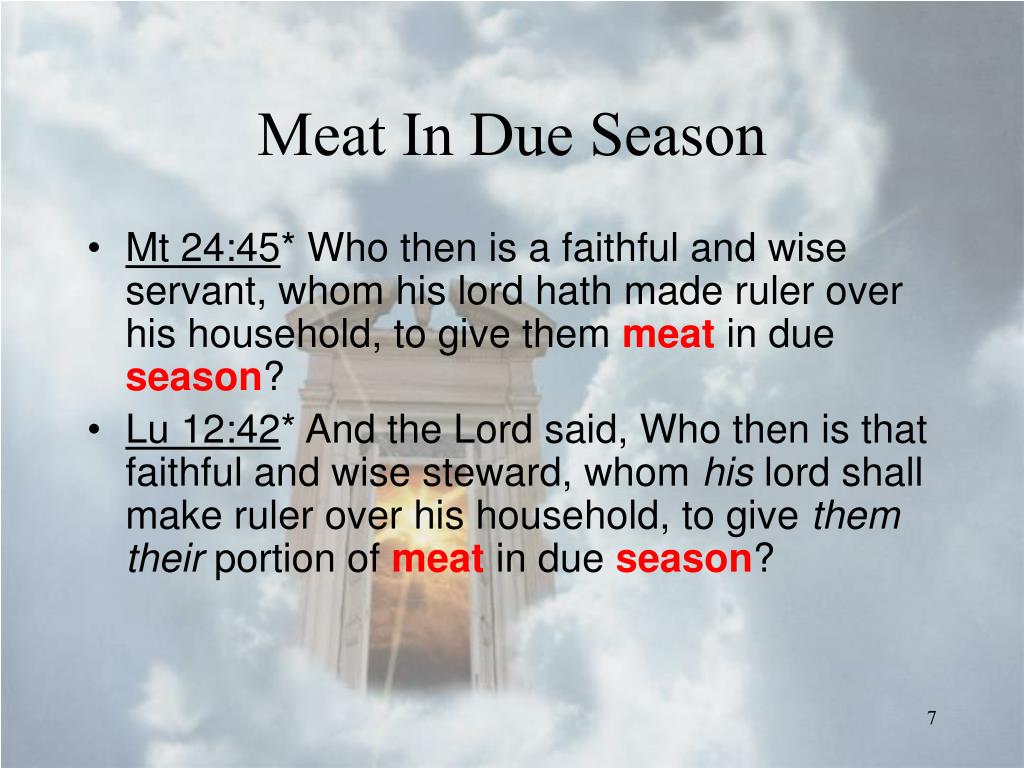 Meat In Due Season

• Mt 24:45* Who then is a faithful and wise servant, whom his lord hath made ruler over his household, to give them meat in due season?
• Lu 12:42* And the Lord said, Who then is that faithful and wise steward, whom his lord shall make ruler over his household, to give them their portion of meat in due season?

7